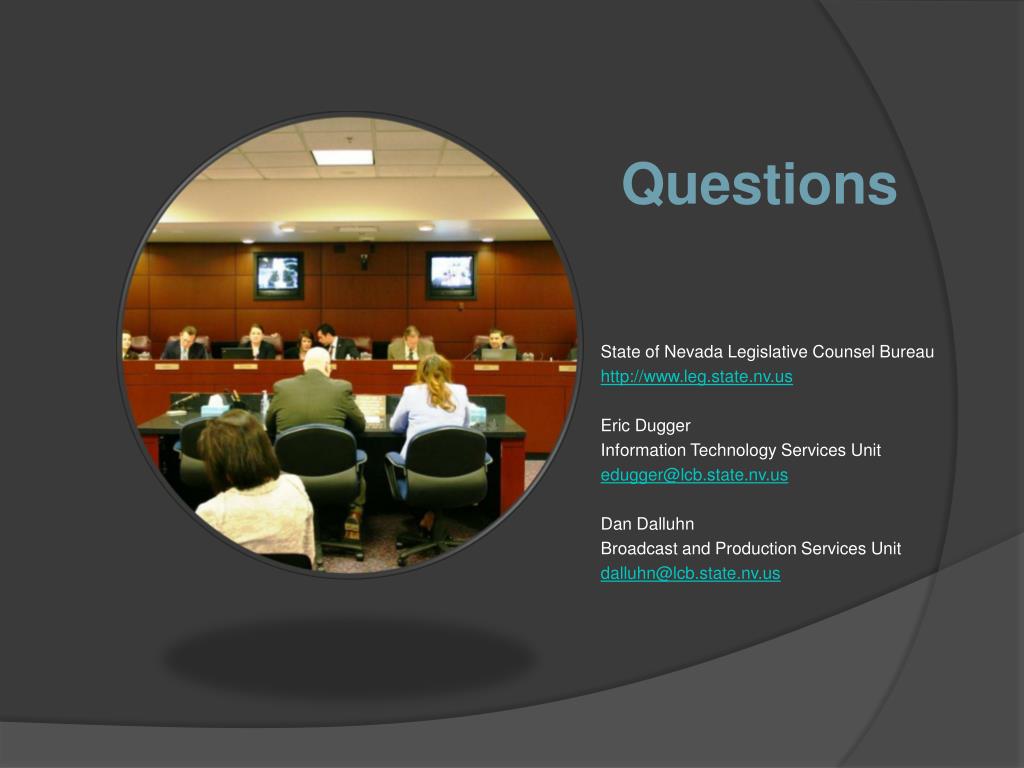 Questions

State of Nevada Legislative Counsel Bureau
http://www.leg.state.nv.us

Eric Dugger
Information Technology Services Unit
edugger@lcb.state.nv.us

Dan Dalluhn
Broadcast and Production Services Unit
dalluhn@lcb.state.nv.us